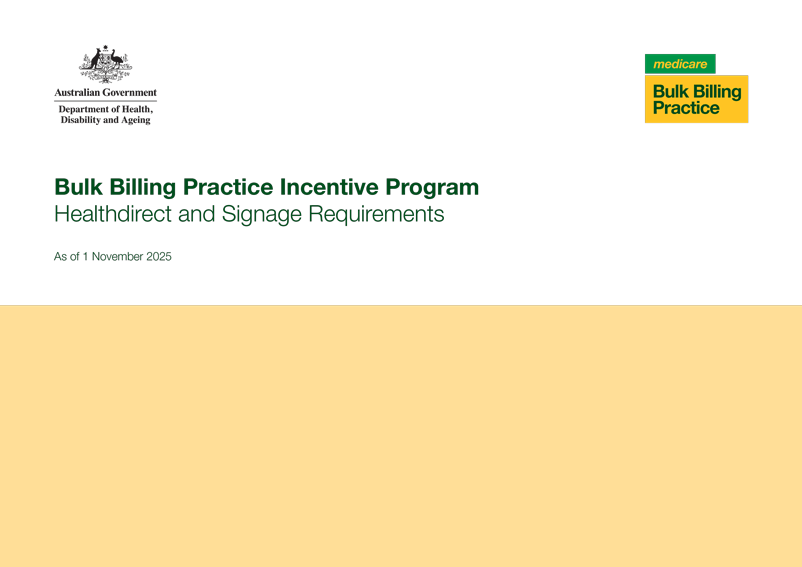 Australian Government
Department of Health, Disability and Ageing

medicare
Bulk Billing Practice

Bulk Billing Practice Incentive Program
Healthdirect and Signage Requirements

As of 1 November 2025